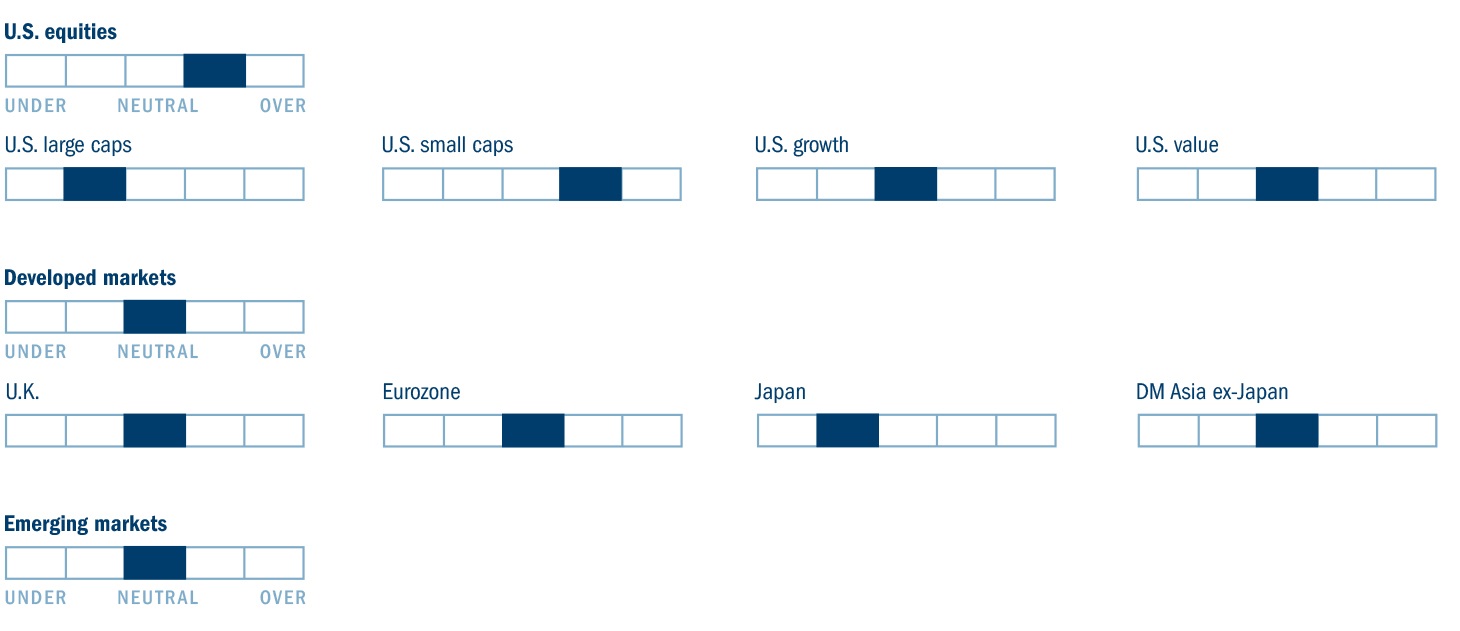 U.S. equities

UNDER NEUTRAL OVER

U.S. large caps

U.S. small caps

U.S. growth

U.S. value

Developed markets

UNDER NEUTRAL OVER

U.K.

Eurozone

Japan

DM Asia ex-Japan

Emerging markets

UNDER NEUTRAL OVER